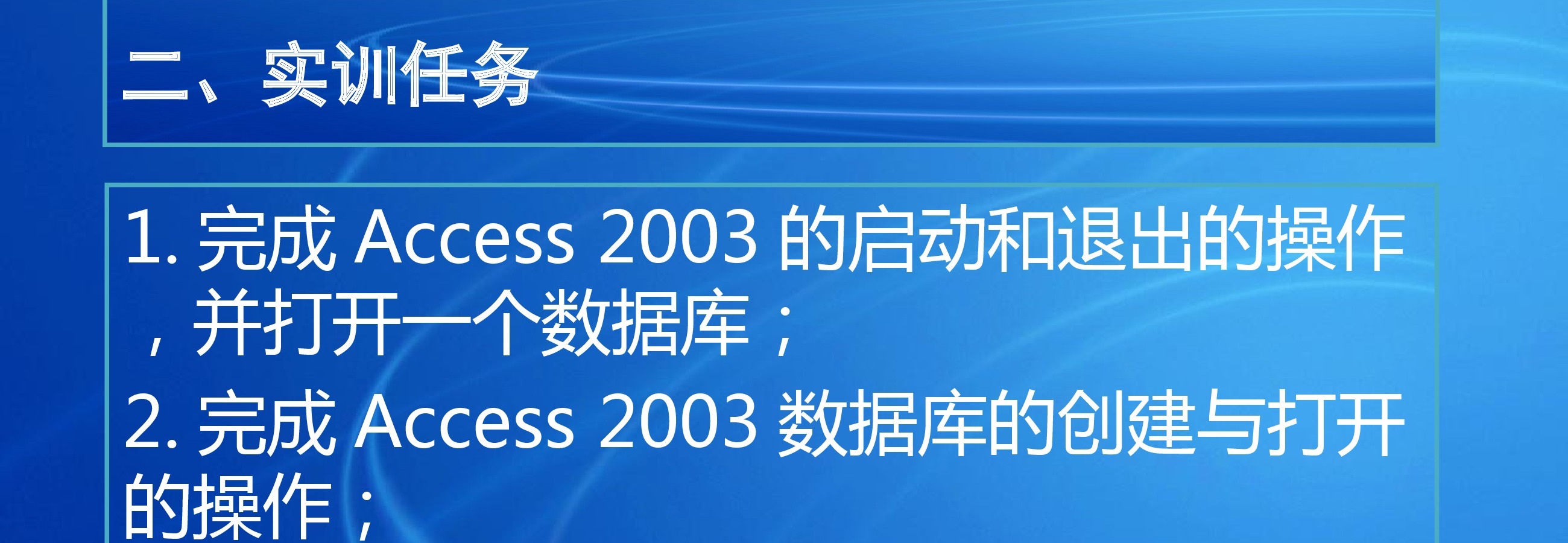 二、实训任务

1. 完成 Access 2003 的启动和退出的操作，并打开一个数据库；

2. 完成 Access 2003 数据库的创建与打开的操作；